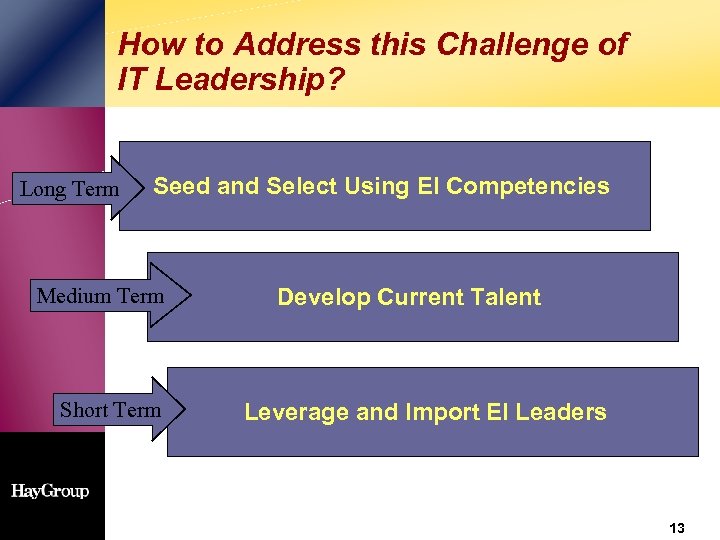 How to Address this Challenge of IT Leadership?

Long Term

Seed and Select Using EI Competencies

Medium Term

Develop Current Talent

Short Term

Leverage and Import EI Leaders

HayGroup

13